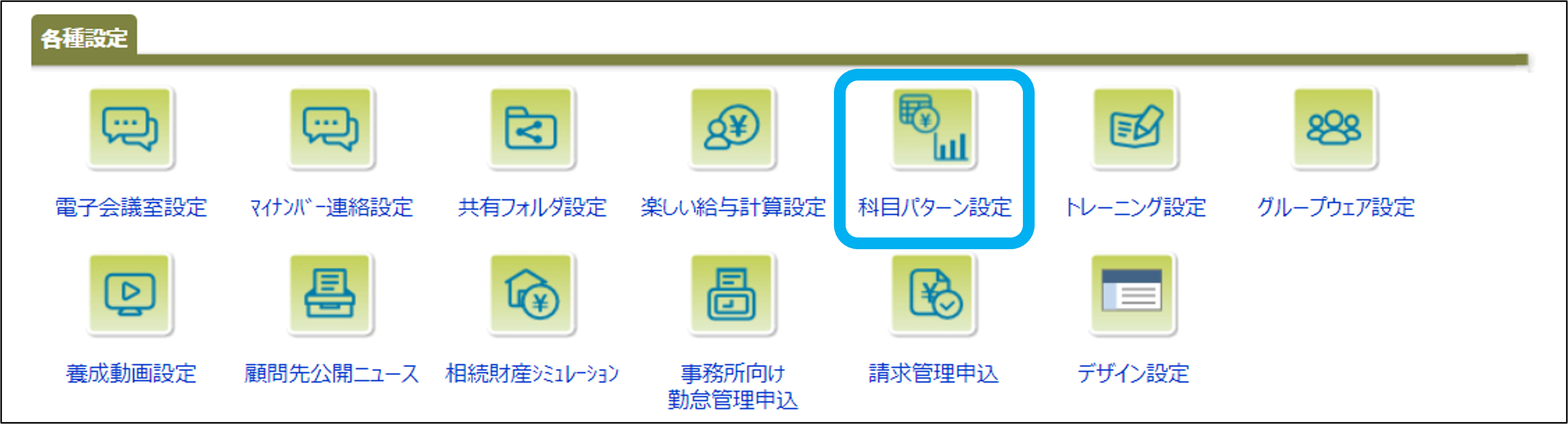 各種設定

電子会議室設定

ﾏｲﾅﾝﾊﾞｰ連絡設定

共有フォルダ設定

楽しい給与計算設定

科目パターン設定

トレーニング設定

グループウェア設定

養成動画設定

顧問先公開ニュース

相続財産ｼﾐｭﾚｰｼｮﾝ

事務所向け
勤怠管理申込

請求管理申込

デザイン設定